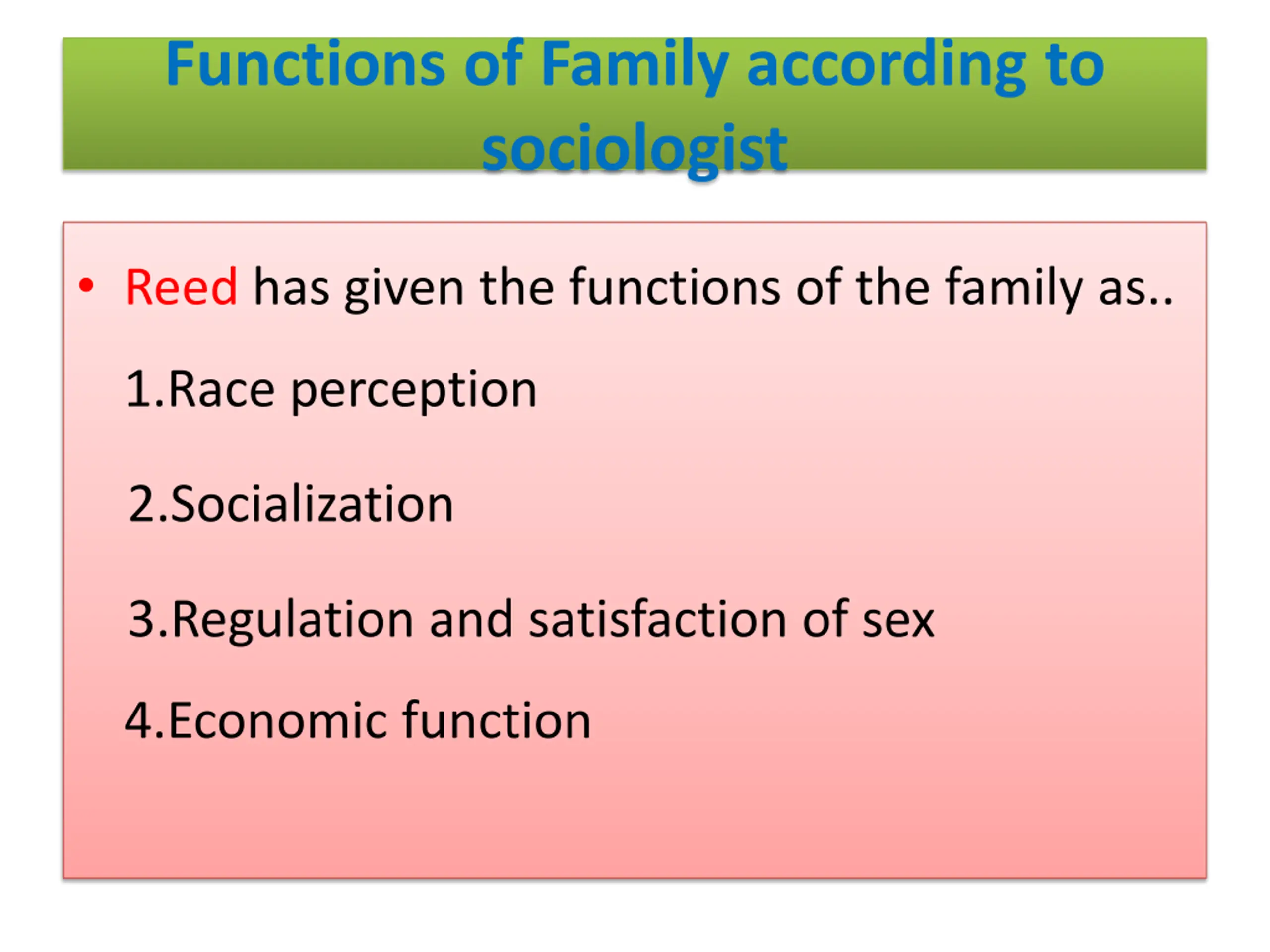 Functions of Family according to sociologist

• Reed has given the functions of the family as..

1.Race perception

2.Socialization

3.Regulation and satisfaction of sex

4.Economic function